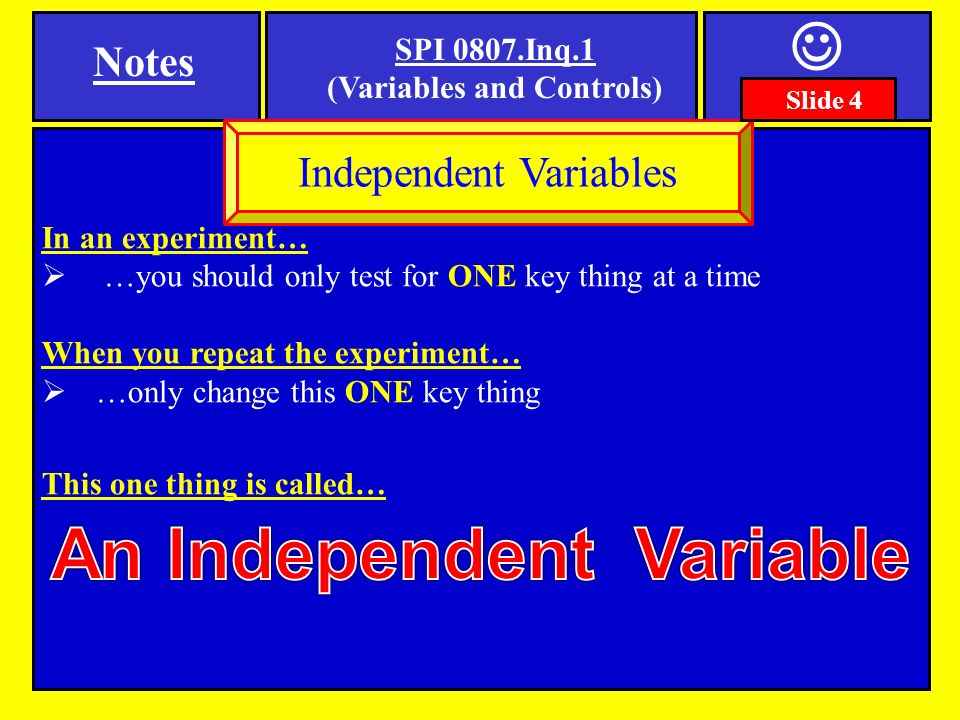 Notes

SPI 0807.Inq.1
(Variables and Controls)

☺
Slide 4

Independent Variables

In an experiment…
➢ …you should only test for ONE key thing at a time

When you repeat the experiment…
➢ …only change this ONE key thing

This one thing is called…

An Independent Variable